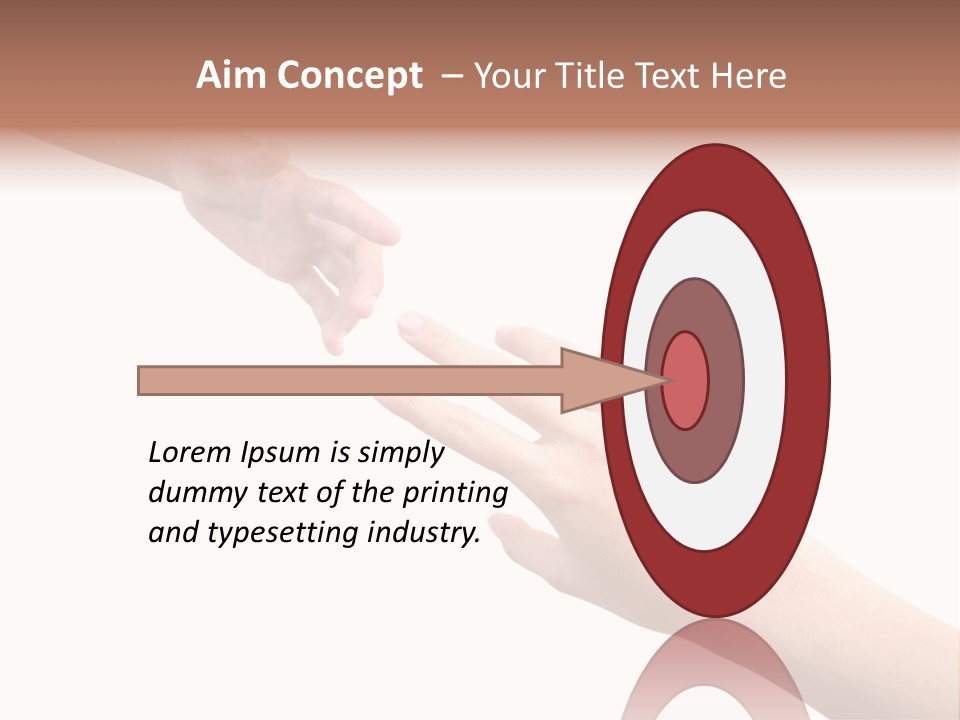 Aim Concept – Your Title Text Here

Lorem Ipsum is simply dummy text of the printing and typesetting industry.